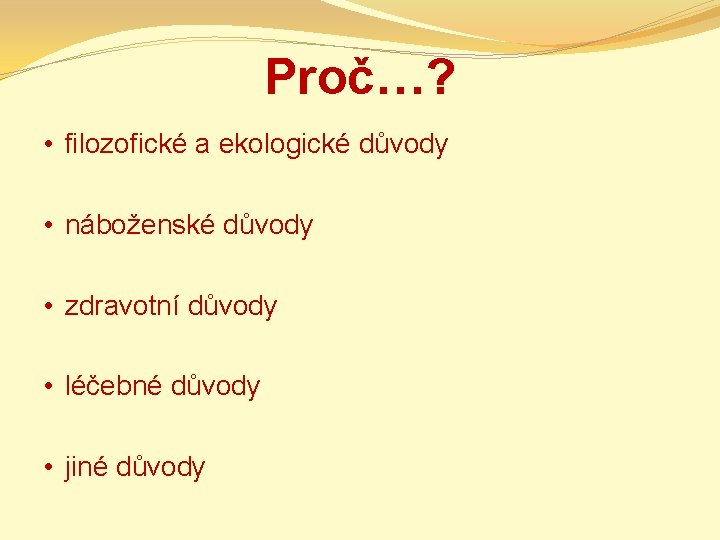 Proč…?

• filozofické a ekologické důvody

• náboženské důvody

• zdravotní důvody

• léčebné důvody

• jiné důvody